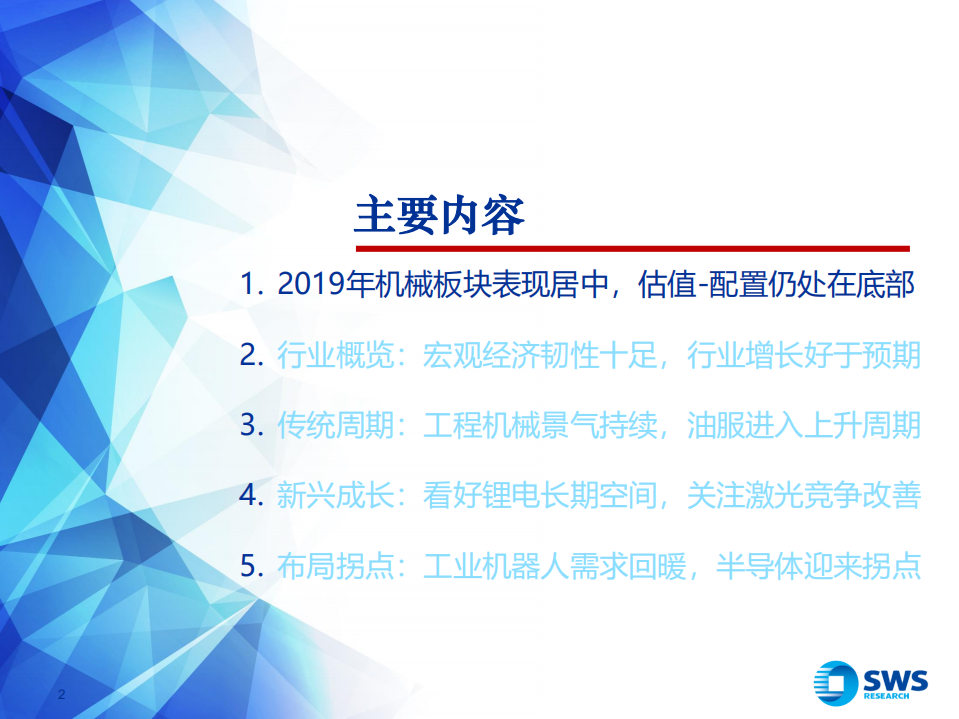 主要内容

1. 2019年机械板块表现居中，估值-配置仍处在底部

2. 行业概览：宏观经济韧性十足，行业增长好于预期

3. 传统周期：工程机械景气持续，油服进入上升周期

4. 新兴成长：看好锂电长期空间，关注激光竞争改善

5. 布局拐点：工业机器人需求回暖，半导体迎来拐点

2

SWS RESEARCH